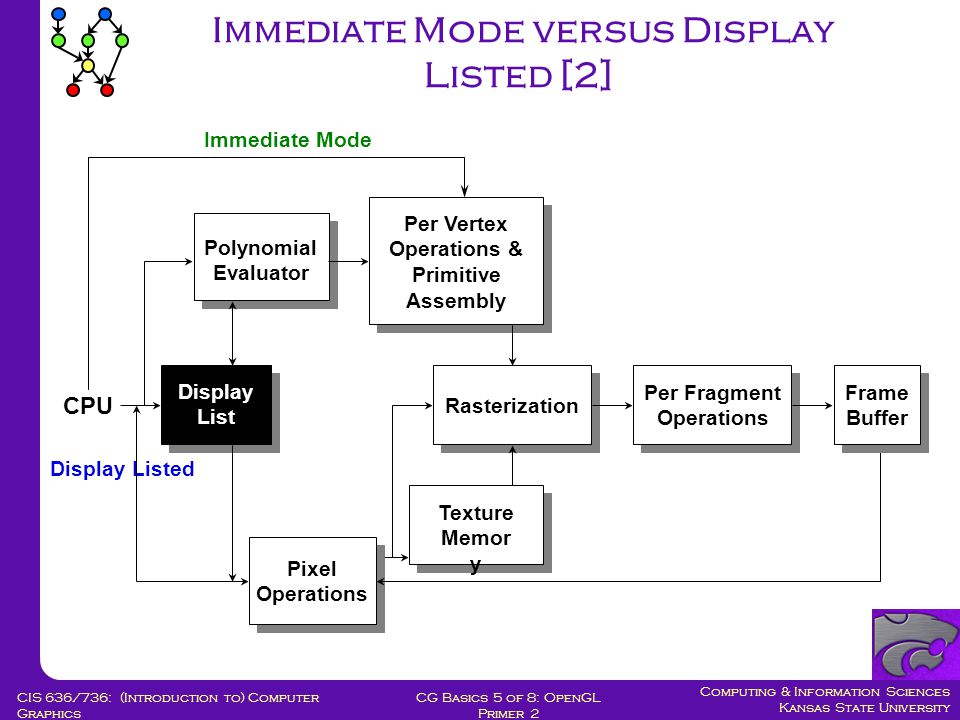 Immediate Mode versus Display Listed [2]

Immediate Mode

Polynomial Evaluator

Per Vertex Operations & Primitive Assembly

CPU

Display List

Rasterization

Per Fragment Operations

Frame Buffer

Display Listed

Texture Memor y

Pixel Operations

CIS 636/736: (Introduction to) Computer Graphics

CG Basics 5 of 8: OpenGL Primer 2

Computing & Information Sciences
Kansas State University